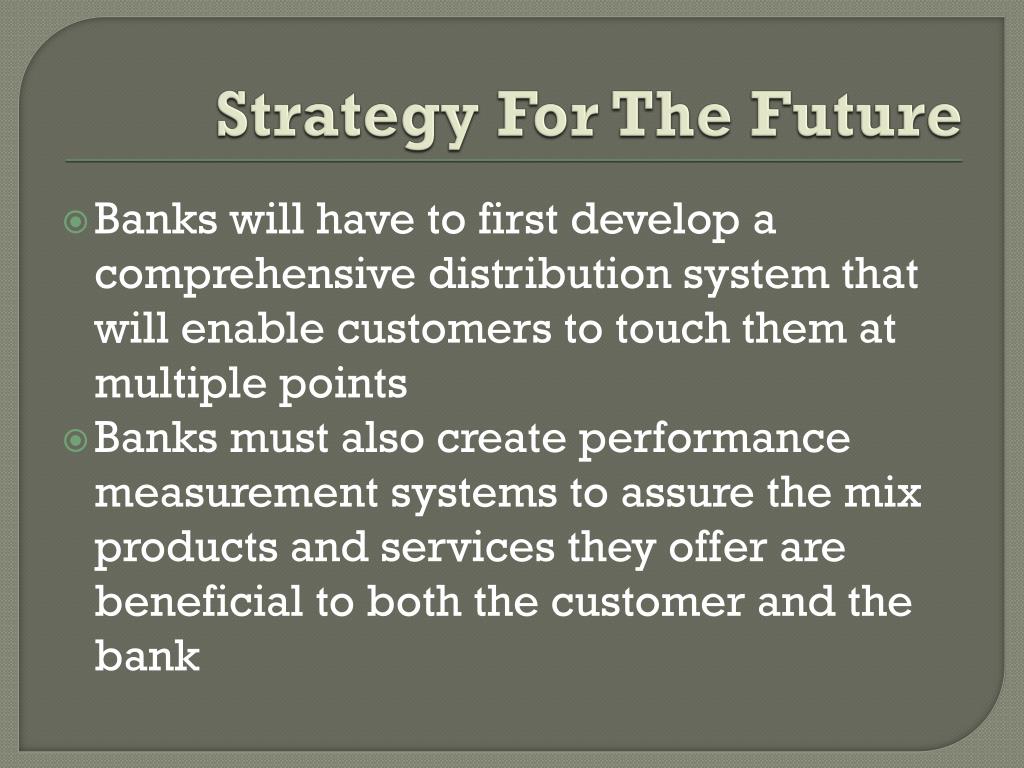 Strategy For The Future

Banks will have to first develop a comprehensive distribution system that will enable customers to touch them at multiple points

Banks must also create performance measurement systems to assure the mix products and services they offer are beneficial to both the customer and the bank